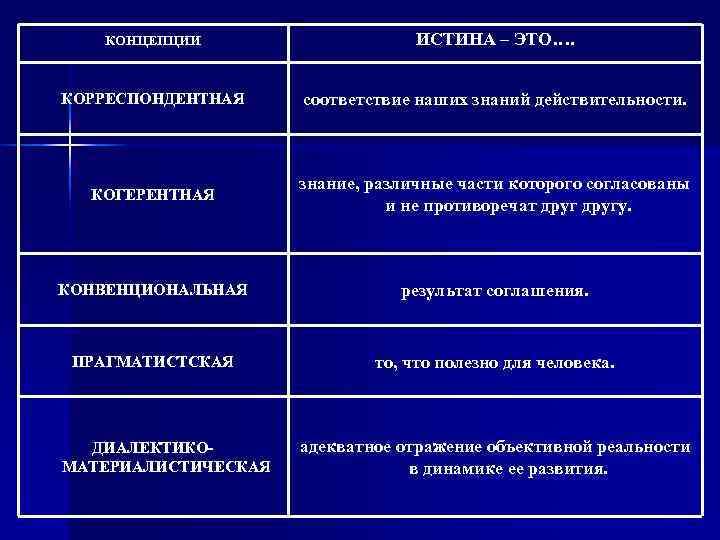 | КОНЦЕПЦИИ | ИСТИНА – ЭТО…. |
|---|---|
| КОРРЕСПОНДЕНТНАЯ | соответствие наших знаний действительности. |
| КОГЕРЕНТНАЯ | знание, различные части которого согласованы и не противоречат друг другу. |
| КОНВЕНЦИОНАЛЬНАЯ | результат соглашения. |
| ПРАГМАТИСТСКАЯ | то, что полезно для человека. |
| ДИАЛЕКТИКО-МАТЕРИАЛИСТИЧЕСКАЯ | адекватное отражение объективной реальности в динамике ее развития. |